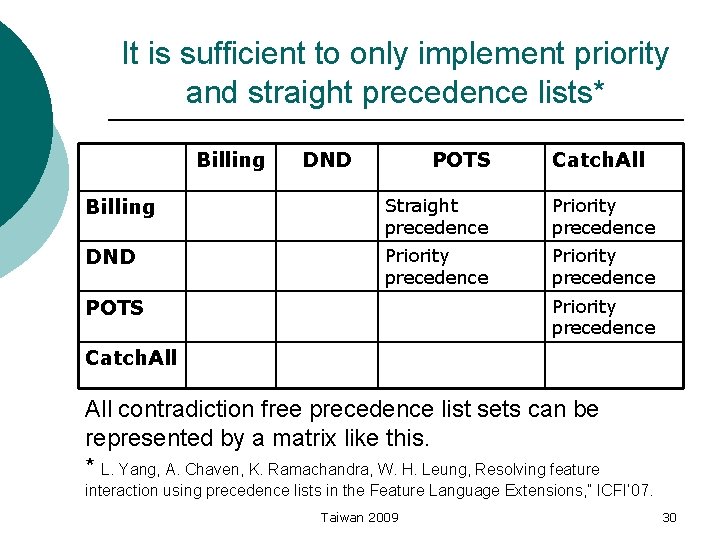 It is sufficient to only implement priority and straight precedence lists*

| | Billing | DND | POTS | CatchAll |
|---|---|---|---|---|
| Billing | | | Straight precedence | Priority precedence |
| DND | | | Priority precedence | Priority precedence |
| POTS | | | | Priority precedence |
| CatchAll | | | | |

All contradiction free precedence list sets can be represented by a matrix like this.

* L. Yang, A. Chaven, K. Ramachandra, W. H. Leung, Resolving feature interaction using precedence lists in the Feature Language Extensions," ICFI'07.

Taiwan 2009

30